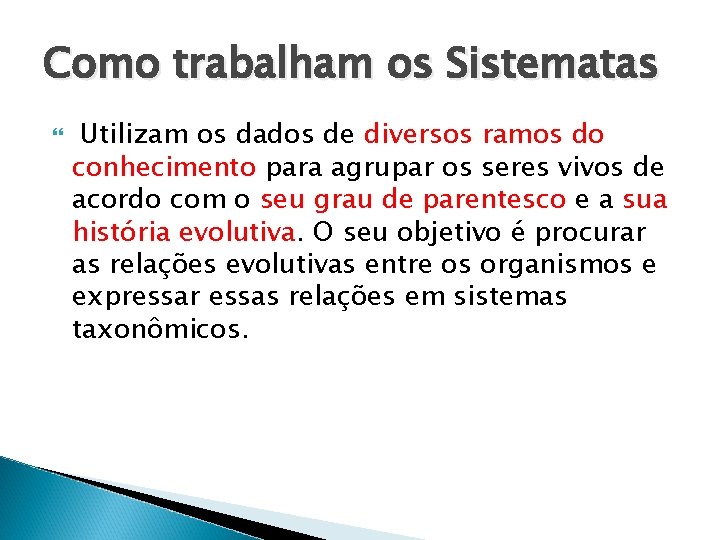 Como trabalham os Sistematas

Utilizam os dados de diversos ramos do conhecimento para agrupar os seres vivos de acordo com o seu grau de parentesco e a sua história evolutiva. O seu objetivo é procurar as relações evolutivas entre os organismos e expressar essas relações em sistemas taxonômicos.